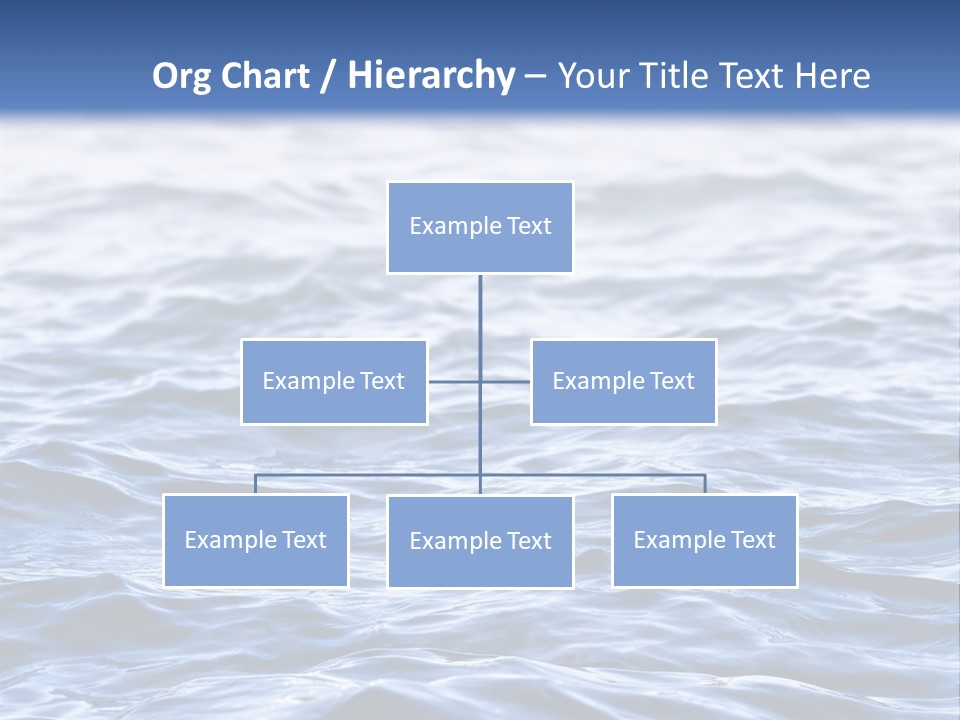 Org Chart / Hierarchy – Your Title Text Here

Example Text

Example Text

Example Text

Example Text

Example Text

Example Text